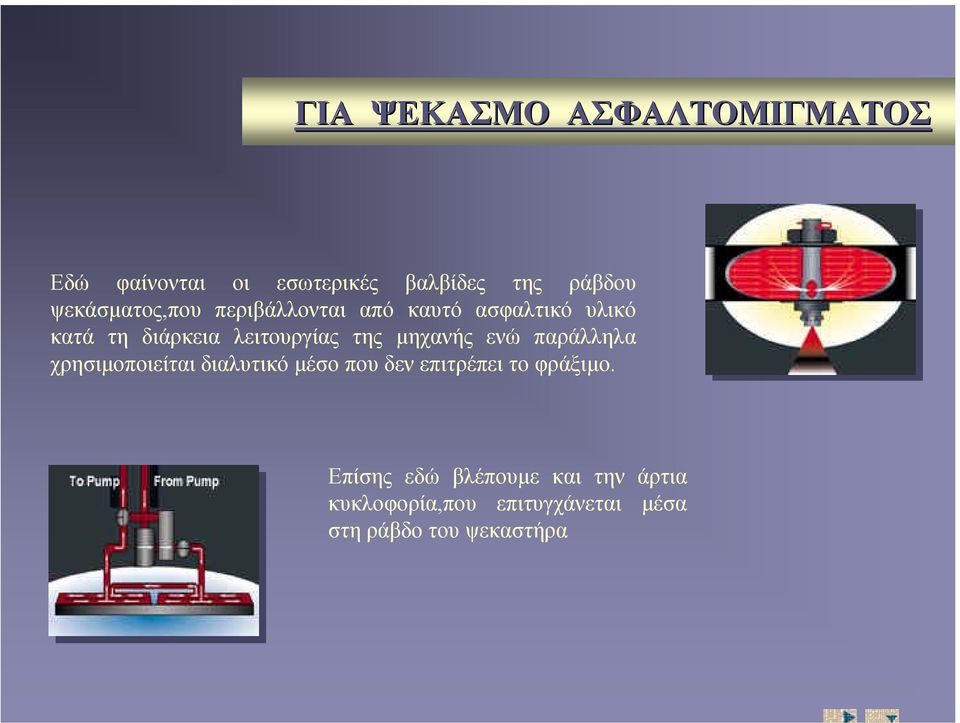 ΓΙΑ ΨΕΚΑΣΜΟ ΑΣΦΑΛΤΟΜΙΓΜΑΤΟΣ

Εδώ φαίνονται οι εσωτερικές βαλβίδες της ράβδου ψεκάσματος,που περιβάλλονται από καυτό ασφαλτικό υλικό κατά τη διάρκεια λειτουργίας της μηχανής ενώ παράλληλα χρησιμοποιείται διαλυτικό μέσο που δεν επιτρέπει το φράξιμο.

To Pump From Pump

Επίσης εδώ βλέπουμε και την άρτια κυκλοφορία,που επιτυγχάνεται μέσα στη ράβδο του ψεκαστήρα